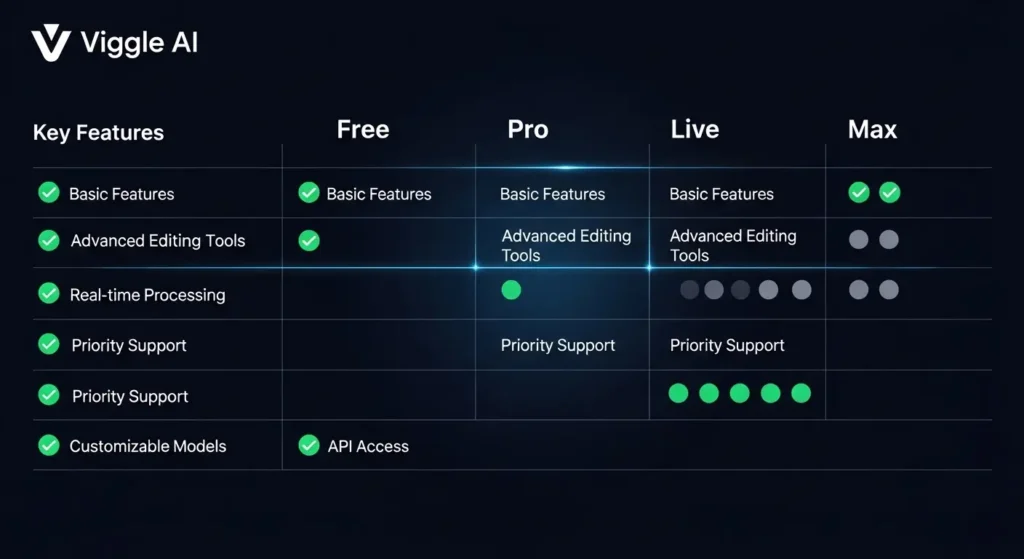 Viggle AI

| Key Features | Free | Pro | Live | Max |
|---|---|---|---|---|
| Basic Features | Basic Features | Basic Features | Basic Features | |
| Advanced Editing Tools | | Advanced Editing Tools | Advanced Editing Tools | |
| Real-time Processing | | | | |
| Priority Support | | Priority Support | Priority Support | |
| Priority Support | | | | |
| Customizable Models | API Access | | | |